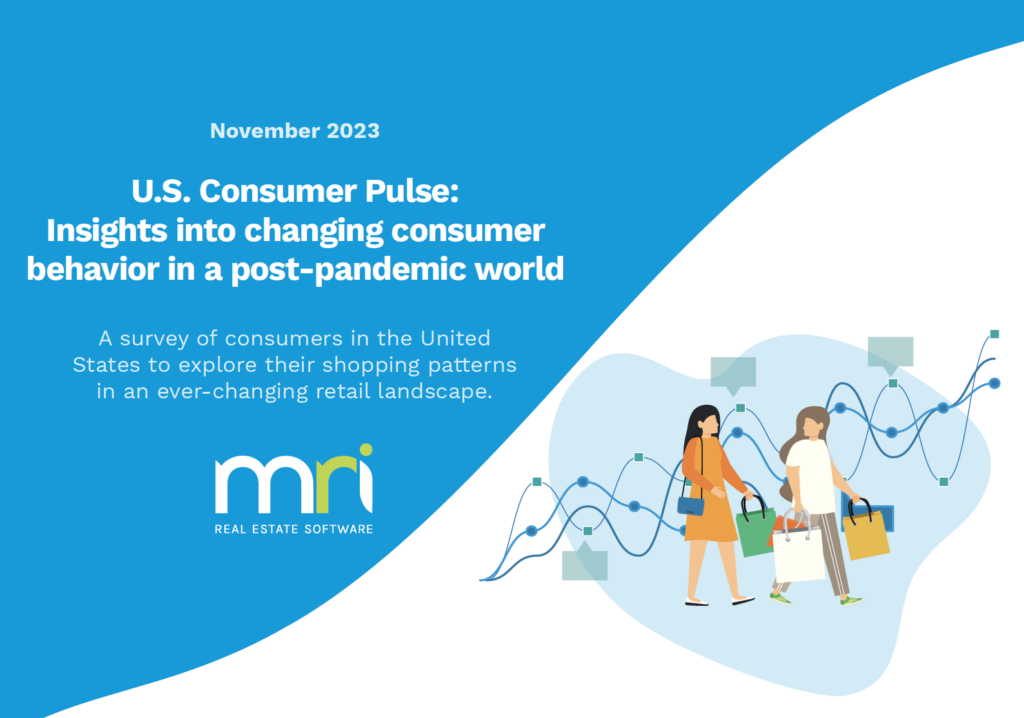 November 2023

U.S. Consumer Pulse: Insights into changing consumer behavior in a post-pandemic world

A survey of consumers in the United States to explore their shopping patterns in an ever-changing retail landscape.

mri
REAL ESTATE SOFTWARE